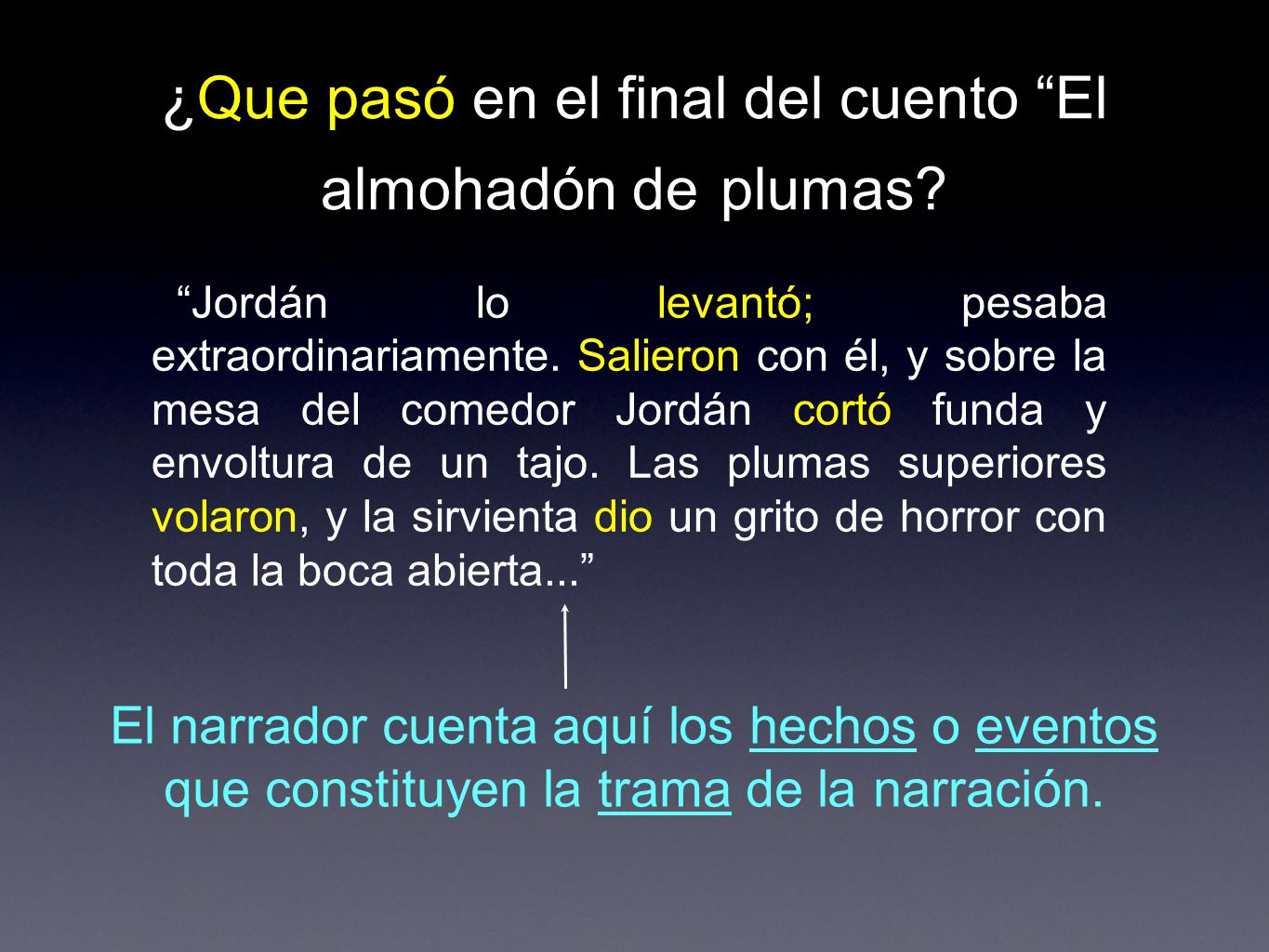 ¿Que pasó en el final del cuento “El almohadón de plumas?

“Jordán lo levantó; pesaba extraordinariamente. Salieron con él, y sobre la mesa del comedor Jordán cortó funda y envoltura de un tajo. Las plumas superiores volaron, y la sirvienta dio un grito de horror con toda la boca abierta...”

El narrador cuenta aquí los hechos o eventos que constituyen la trama de la narración.